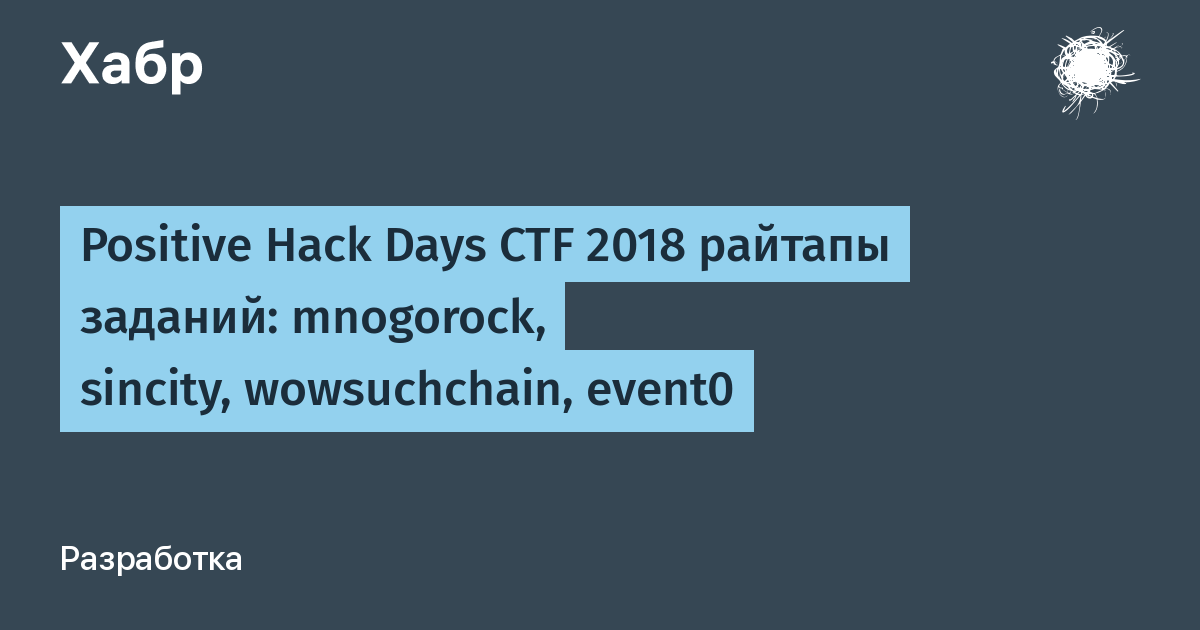 Хабр

Positive Hack Days CTF 2018 райтапы заданий: mnogorock, sincity, wowsuchchain, event0

Разработка